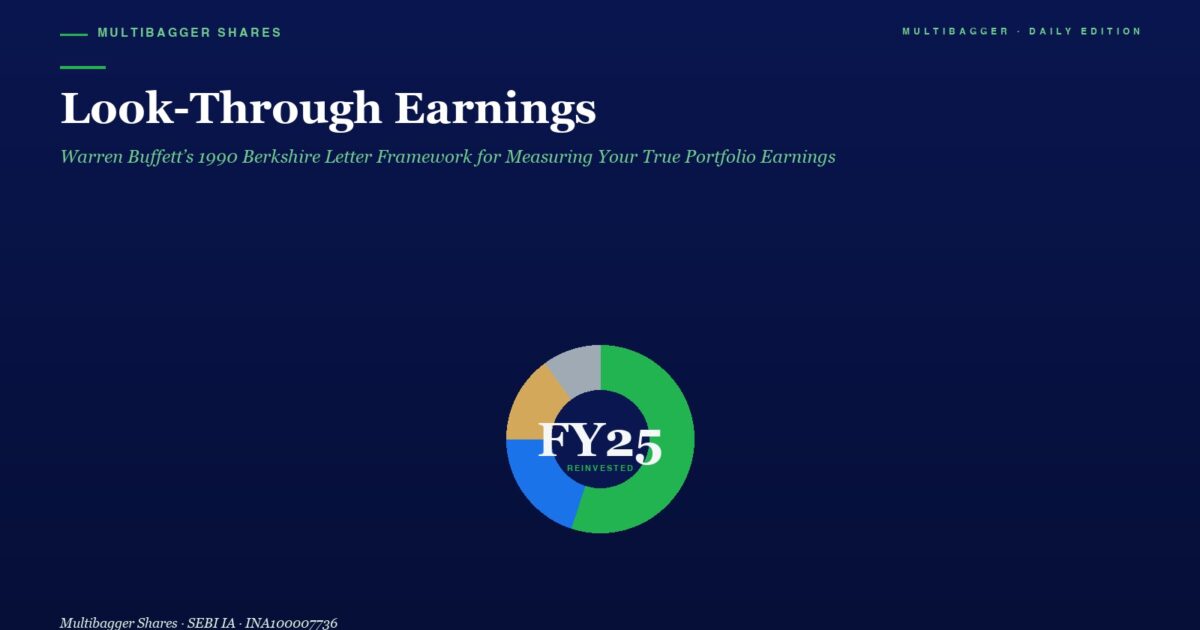 MULTIBAGGER SHARES

MULTIBAGGER · DAILY EDITION

Look-Through Earnings

Warren Buffett's 1990 Berkshire Letter Framework for Measuring Your True Portfolio Earnings

FY25

REINVESTED

Multibagger Shares · SEBI IA · INA100007736